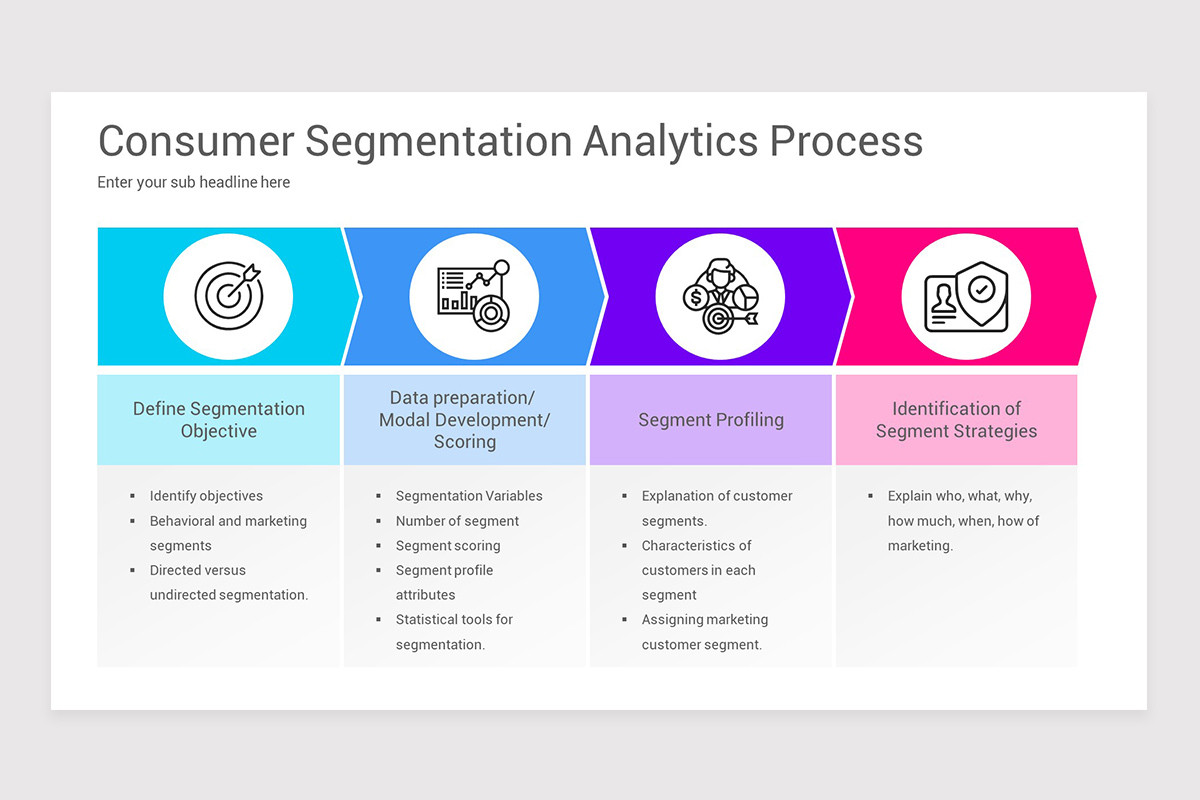 Consumer Segmentation Analytics Process

Enter your sub headline here

Define Segmentation Objective

- Identify objectives
- Behavioral and marketing segments
- Directed versus undirected segmentation.

Data preparation/ Modal Development/ Scoring

- Segmentation Variables
- Number of segment
- Segment scoring
- Segment profile attributes
- Statistical tools for segmentation.

Segment Profiling

- Explanation of customer segments.
- Characteristics of customers in each segment
- Assigning marketing customer segment.

Identification of Segment Strategies

- Explain who, what, why, how much, when, how of marketing.